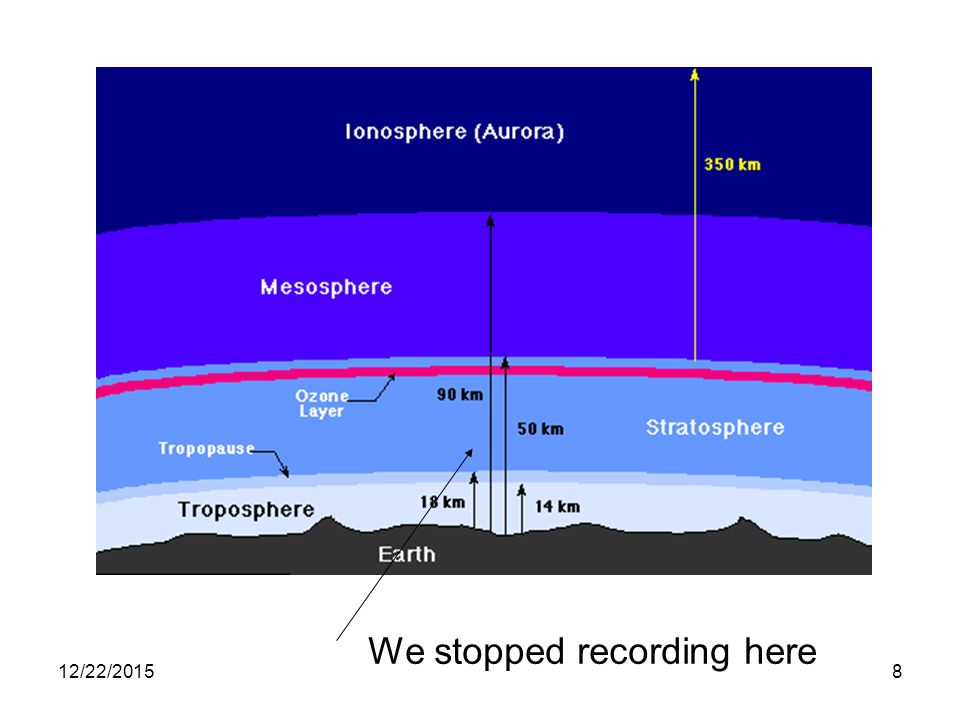 Ionosphere (Aurora)

350 km

Mesosphere

Ozone Layer

90 km

50 km

Stratosphere

Tropopause

Troposphere

18 km

14 km

Earth

We stopped recording here

12/22/2015

8